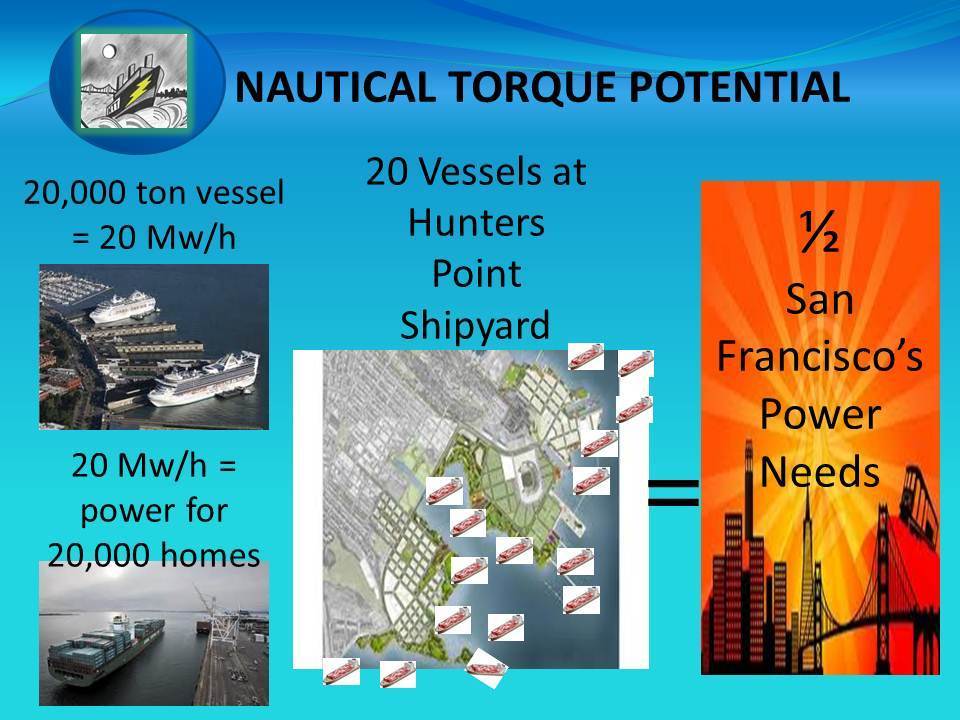 NAUTICAL TORQUE POTENTIAL

20,000 ton vessel = 20 Mw/h

20 Mw/h = power for 20,000 homes

20 Vessels at Hunters Point Shipyard

=

½ San Francisco's Power Needs